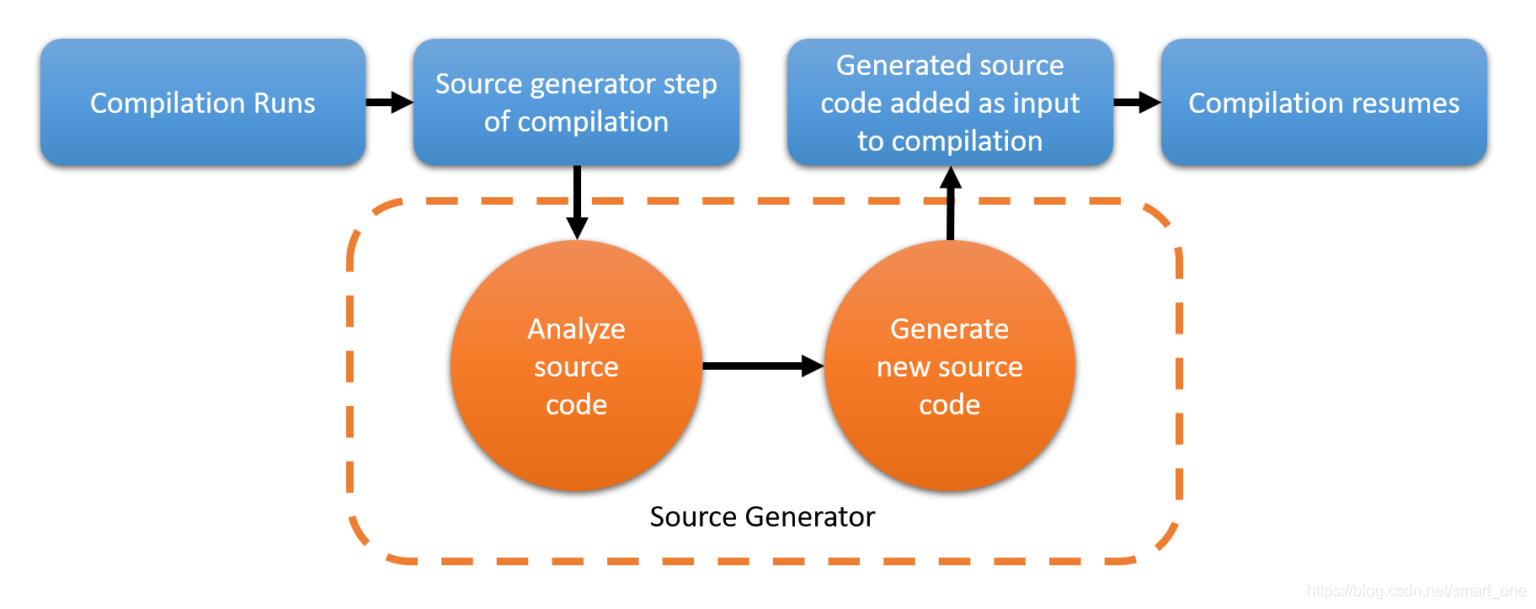 Compilation Runs

Source generator step of compilation

Generated source code added as input to compilation

Compilation resumes

Analyze source code

Generate new source code

Source Generator

https://blog.csdn.net/smart_one